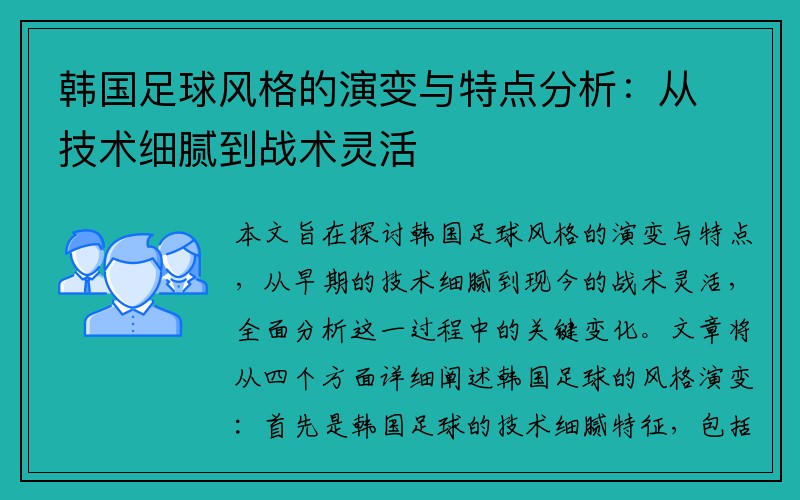 韩国足球风格的演变与特点分析：从技术细腻到战术灵活

本文旨在探讨韩国足球风格的演变与特点，从早期的技术细腻到现今的战术灵活，全面分析这一过程中的关键变化。文章将从四个方面详细阐述韩国足球的风格演变：首先是韩国足球的技术细腻特征，包括